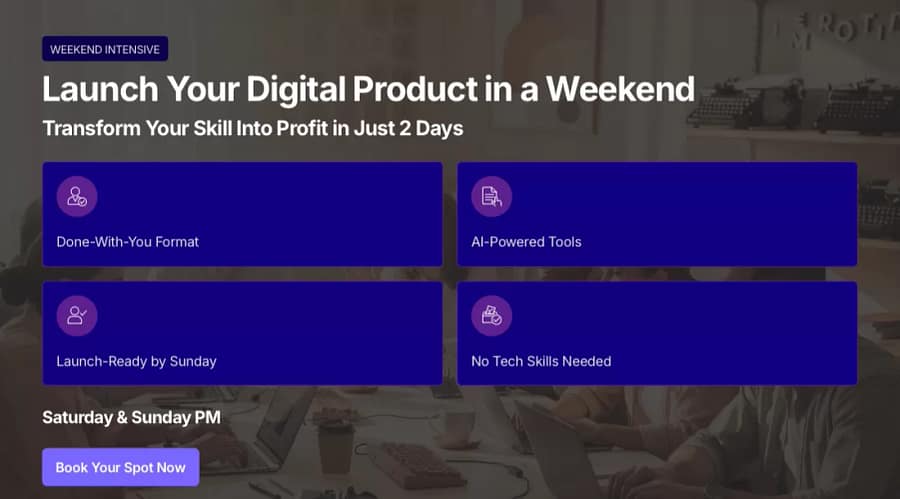 WEEKEND INTENSIVE

Launch Your Digital Product in a Weekend

Transform Your Skill Into Profit in Just 2 Days

Done-With-You Format

AI-Powered Tools

Launch-Ready by Sunday

No Tech Skills Needed

Saturday & Sunday PM

Book Your Spot Now